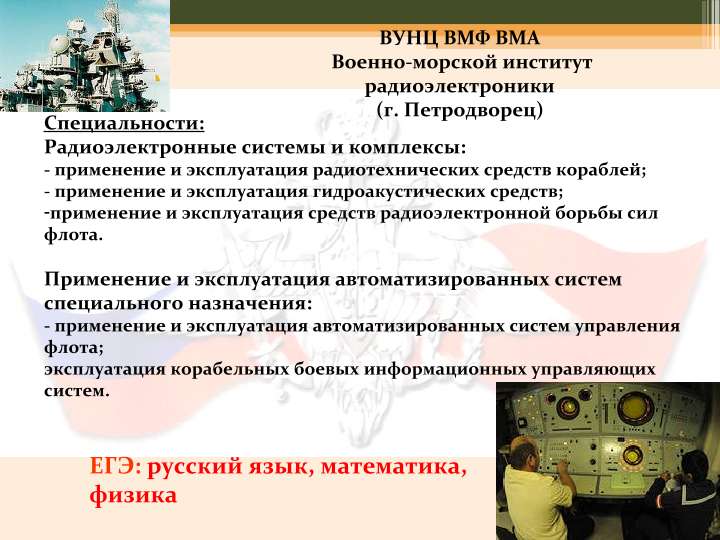 ВУНЦ ВМФ ВМА
Военно-морской институт радиоэлектроники
(г. Петродворец)

Специальности:
Радиоэлектронные системы и комплексы:
- применение и эксплуатация радиотехнических средств кораблей;
- применение и эксплуатация гидроакустических средств;
-применение и эксплуатация средств радиоэлектронной борьбы сил флота.

Применение и эксплуатация автоматизированных систем специального назначения:
- применение и эксплуатация автоматизированных систем управления флота;
эксплуатация корабельных боевых информационных управляющих систем.

ЕГЭ: русский язык, математика, физика